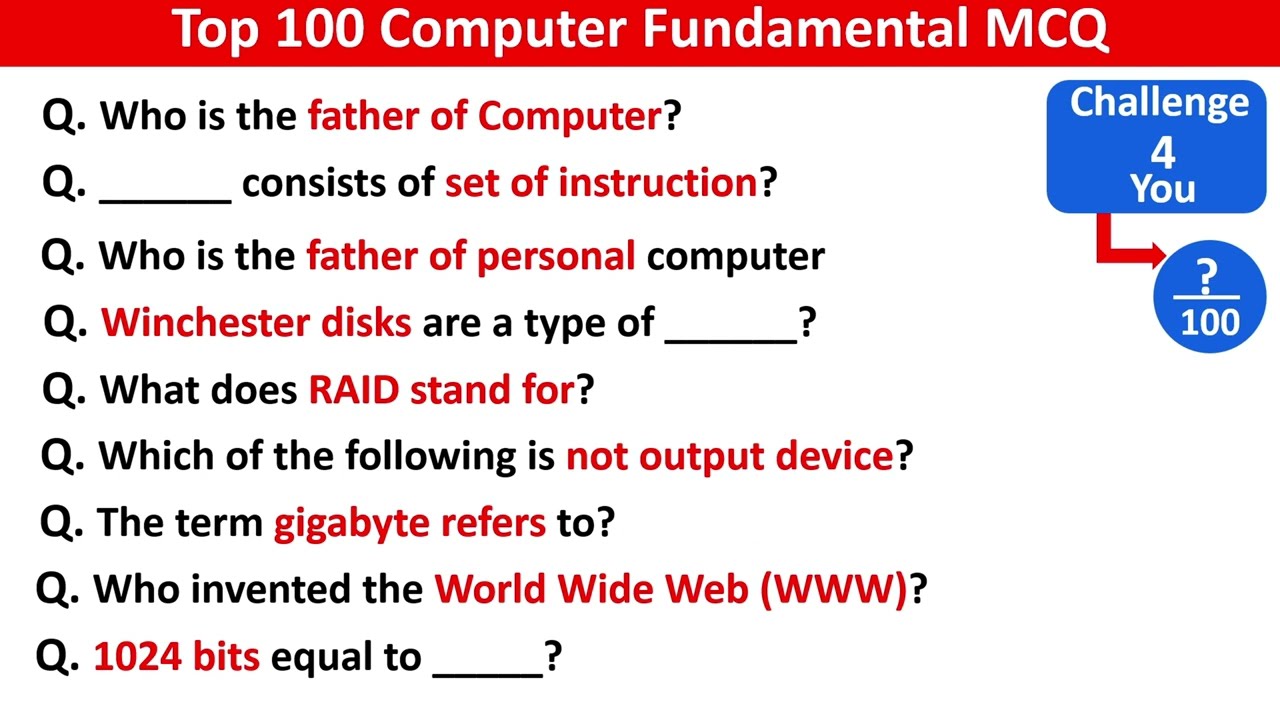 Top 100 Computer Fundamental MCQ

Q. Who is the father of Computer?

Q. ______ consists of set of instruction?

Q. Who is the father of personal computer

Q. Winchester disks are a type of ______?

Q. What does RAID stand for?

Q. Which of the following is not output device?

Q. The term gigabyte refers to?

Q. Who invented the World Wide Web (WWW)?

Q. 1024 bits equal to _____?

Challenge 4 You

$\frac{?}{100}$